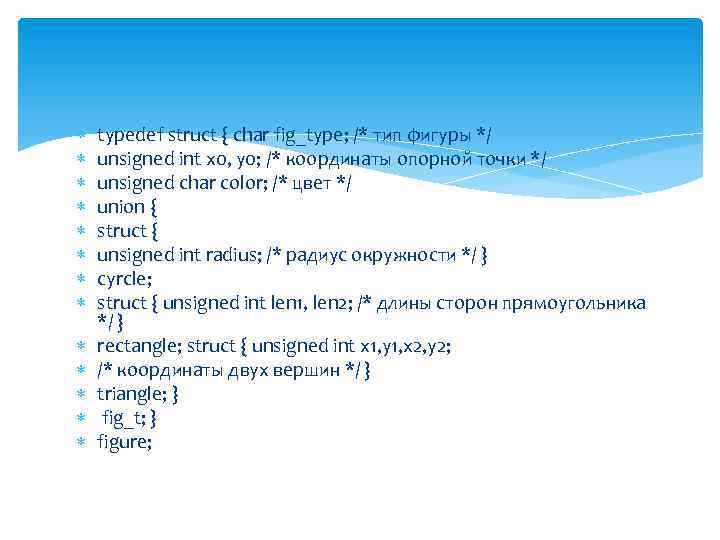 typedef struct { char fig_type; /* тип фигуры */
unsigned int x0, y0; /* координаты опорной точки */
unsigned char color; /* цвет */
union {
struct {
unsigned int radius; /* радиус окружности */ }
cyrcle;
struct { unsigned int len1, len2; /* длины сторон прямоугольника */ }
rectangle; struct { unsigned int x1,y1,x2,y2;
/* координаты двух вершин */ }
triangle; }
fig_t; }
figure;